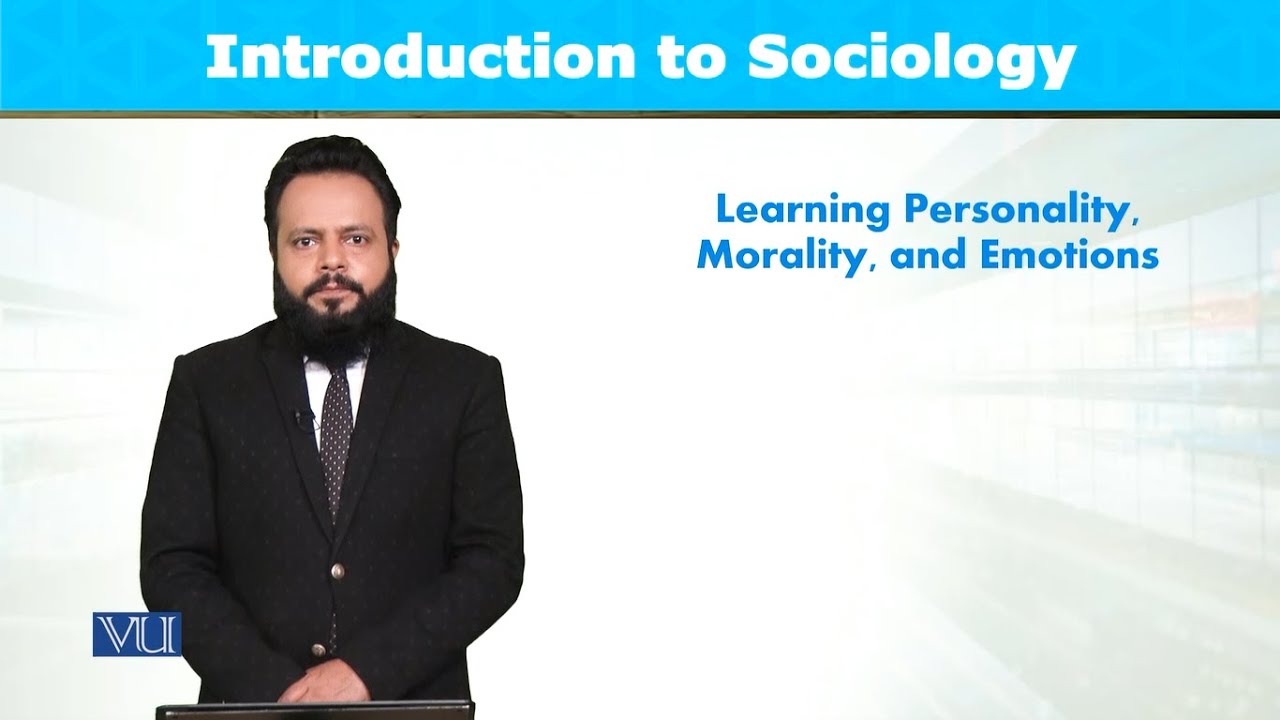 Introduction to Sociology

Learning Personality, Morality, and Emotions

VU